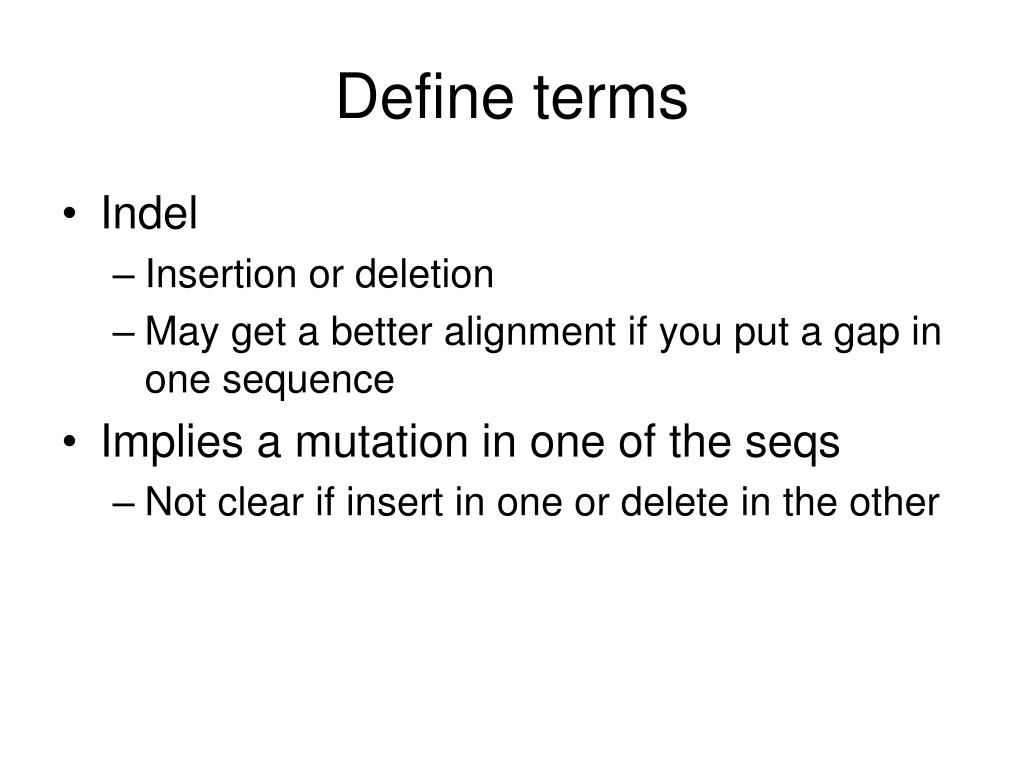 Define terms

• Indel
– Insertion or deletion
– May get a better alignment if you put a gap in one sequence
• Implies a mutation in one of the seqs
– Not clear if insert in one or delete in the other